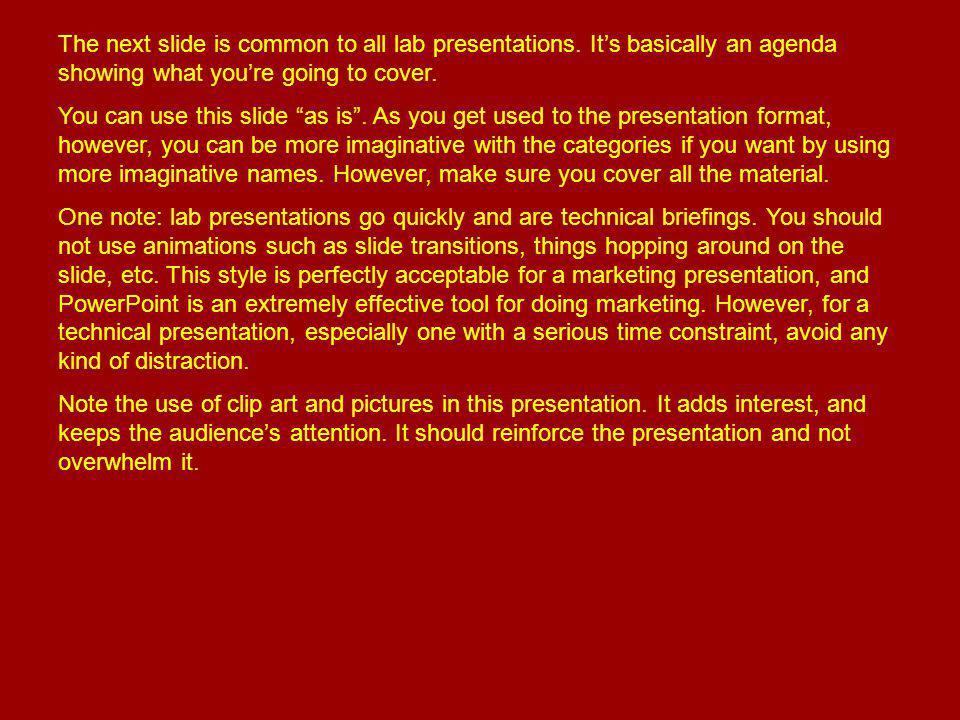 The next slide is common to all lab presentations. It’s basically an agenda showing what you’re going to cover.

You can use this slide “as is”. As you get used to the presentation format, however, you can be more imaginative with the categories if you want by using more imaginative names. However, make sure you cover all the material.

One note: lab presentations go quickly and are technical briefings. You should not use animations such as slide transitions, things hopping around on the slide, etc. This style is perfectly acceptable for a marketing presentation, and PowerPoint is an extremely effective tool for doing marketing. However, for a technical presentation, especially one with a serious time constraint, avoid any kind of distraction.

Note the use of clip art and pictures in this presentation. It adds interest, and keeps the audience’s attention. It should reinforce the presentation and not overwhelm it.